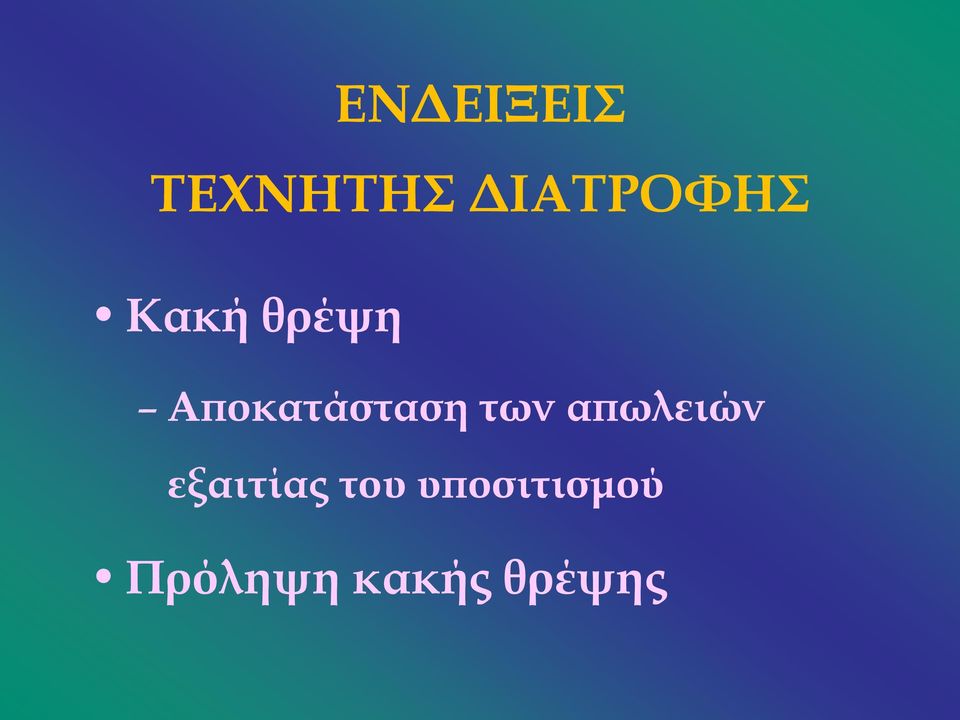 ΕΝΔΕΙΞΕΙΣ
ΤΕΧΝΗΤΗΣ ΔΙΑΤΡΟΦΗΣ

• Κακή θρέψη
– Αποκατάσταση των απωλειών εξαιτίας του υποσιτισμού
• Πρόληψη κακής θρέψης